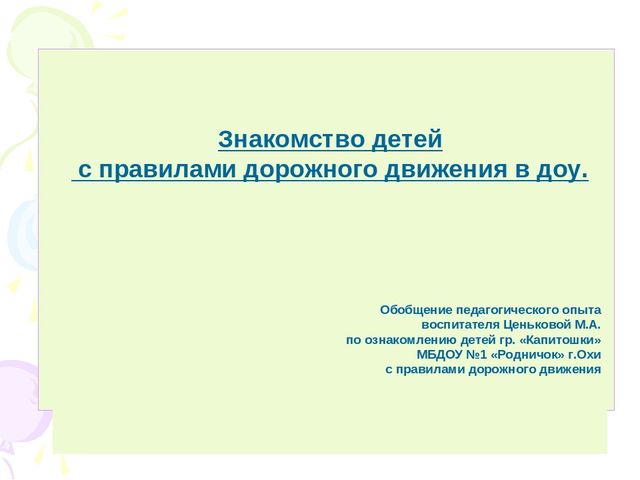 Знакомство детей
с правилами дорожного движения в доу.

Обобщение педагогического опыта
воспитателя Ценьковой М.А.
по ознакомлению детей гр. «Капитошки»
МБДОУ №1 «Родничок» г.Охи
с правилами дорожного движения